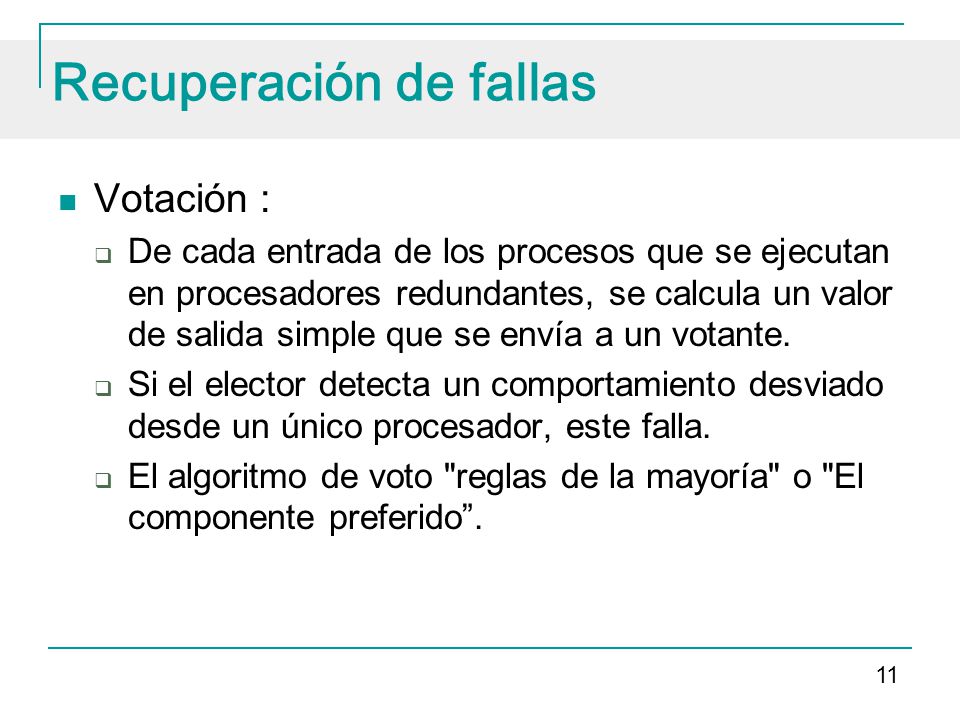 Recuperación de fallas

Votación :

De cada entrada de los procesos que se ejecutan en procesadores redundantes, se calcula un valor de salida simple que se envía a un votante.

Si el elector detecta un comportamiento desviado desde un único procesador, este falla.

El algoritmo de voto "reglas de la mayoría" o "El componente preferido”.

11